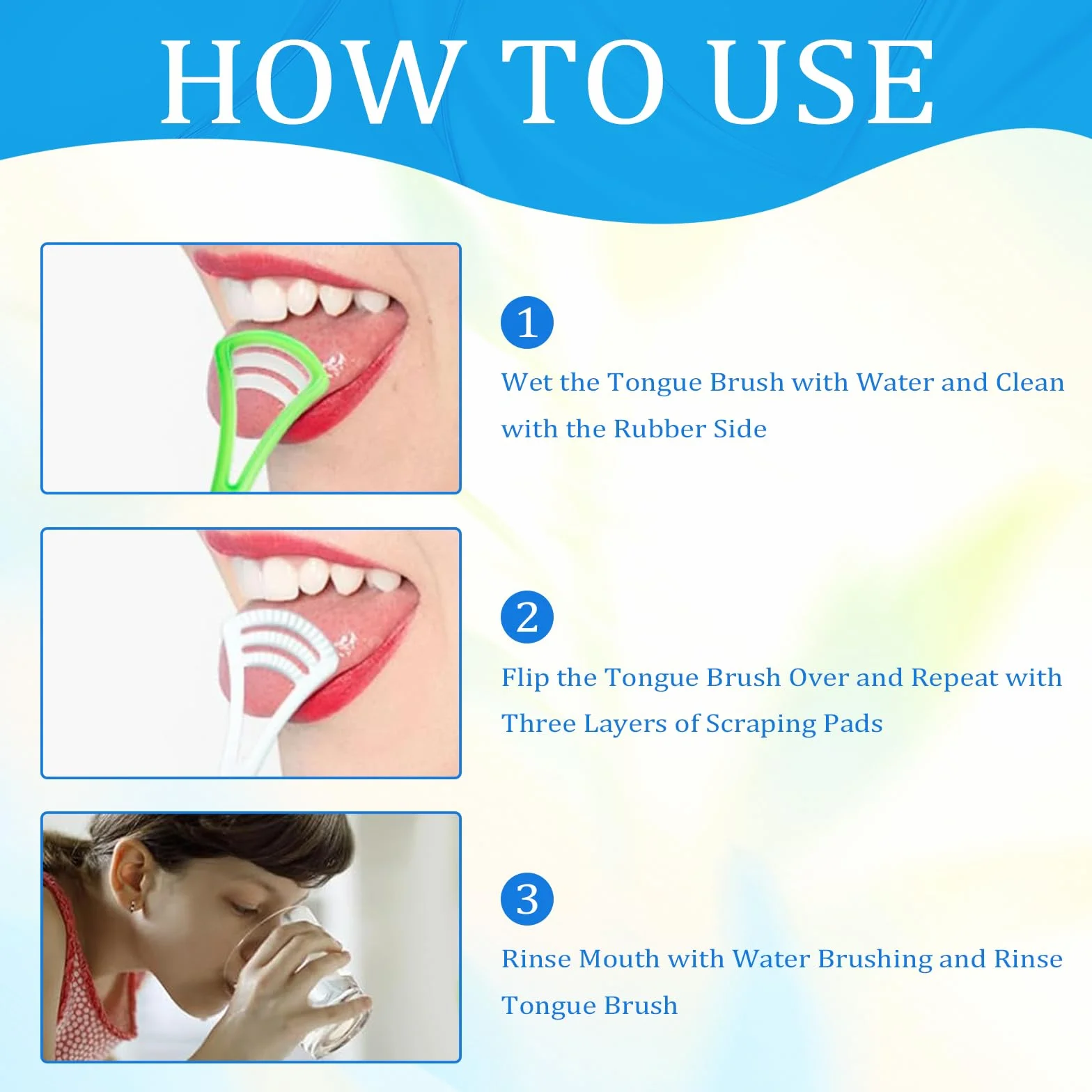 HOW TO USE

1

Wet the Tongue Brush with Water and Clean with the Rubber Side

2

Flip the Tongue Brush Over and Repeat with Three Layers of Scraping Pads

3

Rinse Mouth with Water Brushing and Rinse Tongue Brush